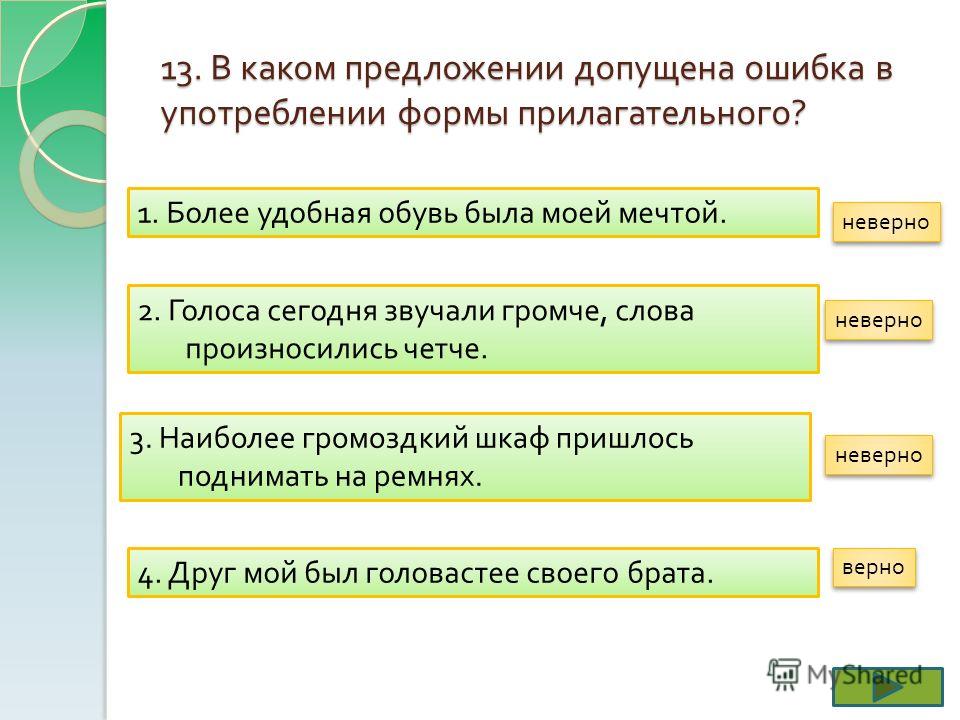 13. В каком предложении допущена ошибка в употреблении формы прилагательного?

1. Более удобная обувь была моей мечтой.

неверно

2. Голоса сегодня звучали громче, слова произносились четче.

неверно

3. Наиболее громоздкий шкаф пришлось поднимать на ремнях.

неверно

4. Друг мой был головастее своего брата.

верно

MyShared